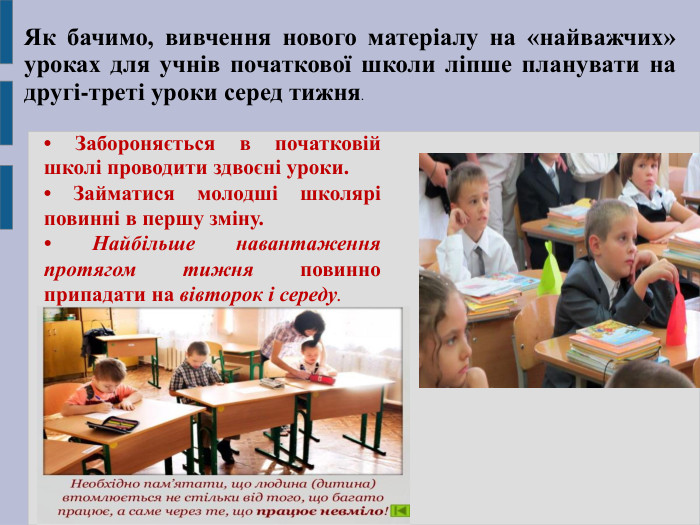 Як бачимо, вивчення нового матеріалу на «найважчих» уроках для учнів початкової школи ліпше планувати на другі-треті уроки серед тижня.

• Забороняється в початковій школі проводити здвоєні уроки.

• Займатися молодші школярі повинні в першу зміну.

• Найбільше навантаження протягом тижня повинно припадати на вівторок і середу.

Необхідно пам'ятати, що людина (дитина) втомлюється не стільки від того, що багато працює, а саме через те, що працює невміло!